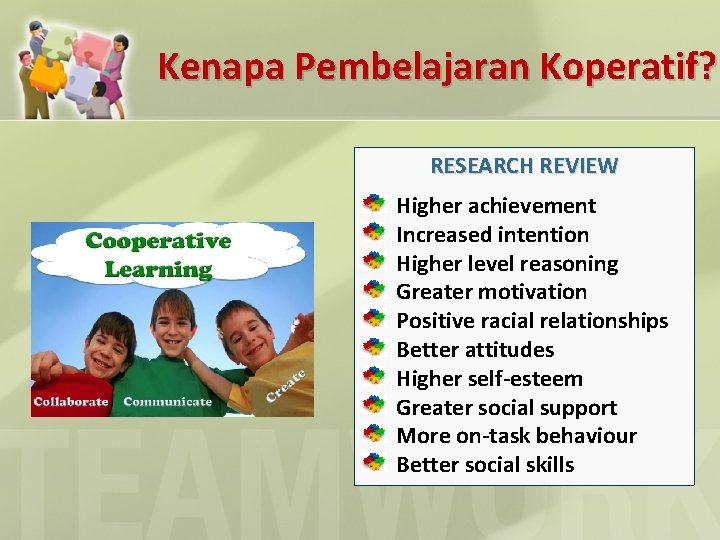 Kenapa Pembelajaran Koperatif?

Cooperative Learning

Collaborate Communicate Create

RESEARCH REVIEW

Higher achievement
Increased intention
Higher level reasoning
Greater motivation
Positive racial relationships
Better attitudes
Higher self-esteem
Greater social support
More on-task behaviour
Better social skills

TEAMWORK